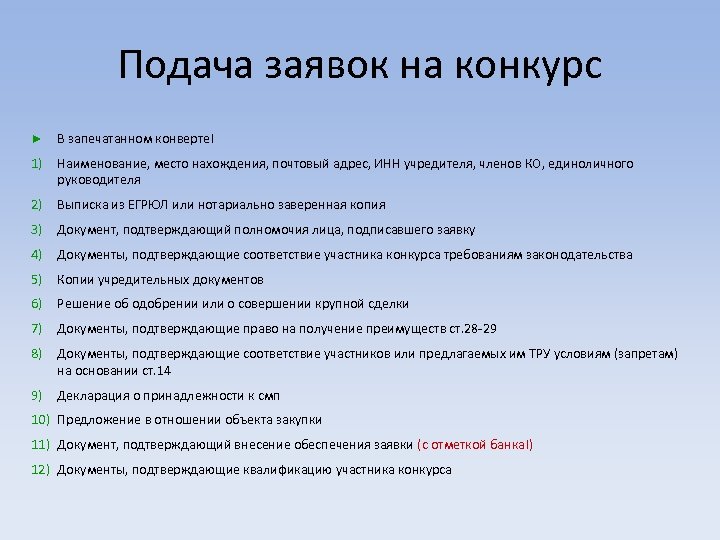 Подача заявок на конкурс

► В запечатанном конверте!

1) Наименование, место нахождения, почтовый адрес, ИНН учредителя, членов КО, единоличного руководителя

2) Выписка из ЕГРЮЛ или нотариально заверенная копия

3) Документ, подтверждающий полномочия лица, подписавшего заявку

4) Документы, подтверждающие соответствие участника конкурса требованиям законодательства

5) Копии учредительных документов

6) Решение об одобрении или о совершении крупной сделки

7) Документы, подтверждающие право на получение преимуществ ст.28-29

8) Документы, подтверждающие соответствие участников или предлагаемых им ТРУ условиям (запретам) на основании ст.14

9) Декларация о принадлежности к смп

10) Предложение в отношении объекта закупки

11) Документ, подтверждающий внесение обеспечения заявки (с отметкой банка!)

12) Документы, подтверждающие квалификацию участника конкурса